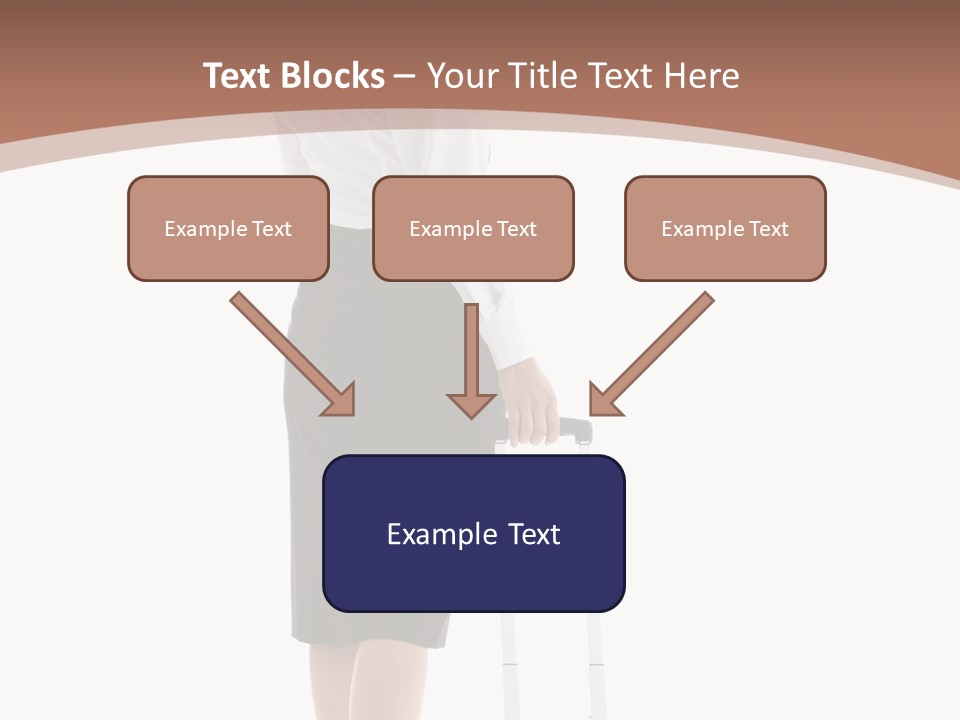 Text Blocks – Your Title Text Here

Example Text

Example Text

Example Text

Example Text